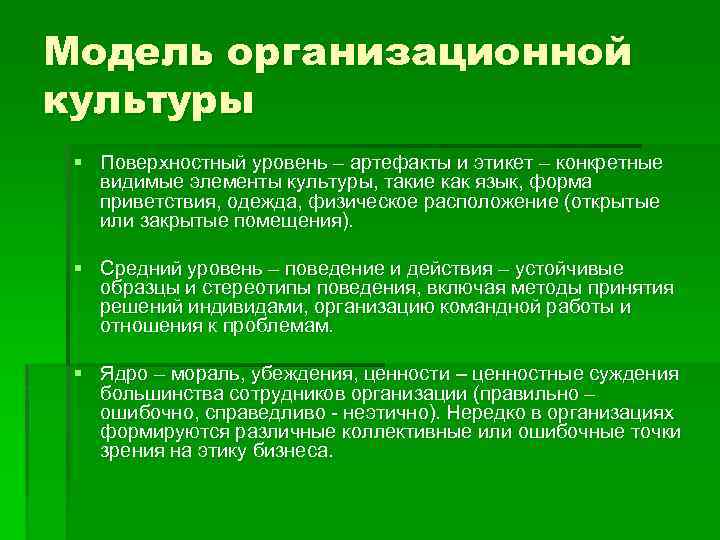 Модель организационной культуры

▪ Поверхностный уровень – артефакты и этикет – конкретные видимые элементы культуры, такие как язык, форма приветствия, одежда, физическое расположение (открытые или закрытые помещения).

▪ Средний уровень – поведение и действия – устойчивые образцы и стереотипы поведения, включая методы принятия решений индивидами, организацию командной работы и отношения к проблемам.

▪ Ядро – мораль, убеждения, ценности – ценностные суждения большинства сотрудников организации (правильно – ошибочно, справедливо - неэтично). Нередко в организациях формируются различные коллективные или ошибочные точки зрения на этику бизнеса.